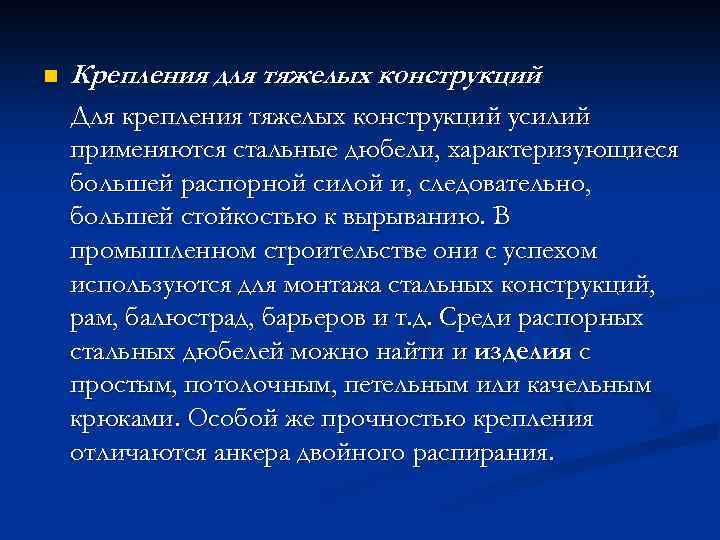 Крепления для тяжелых конструкций

Для крепления тяжелых конструкций усилий применяются стальные дюбели, характеризующиеся большей распорной силой и, следовательно, большей стойкостью к вырыванию. В промышленном строительстве они с успехом используются для монтажа стальных конструкций, рам, балюстрад, барьеров и т.д. Среди распорных стальных дюбелей можно найти и изделия с простым, потолочным, петельным или качельным крюками. Особой же прочностью крепления отличаются анкера двойного распирания.